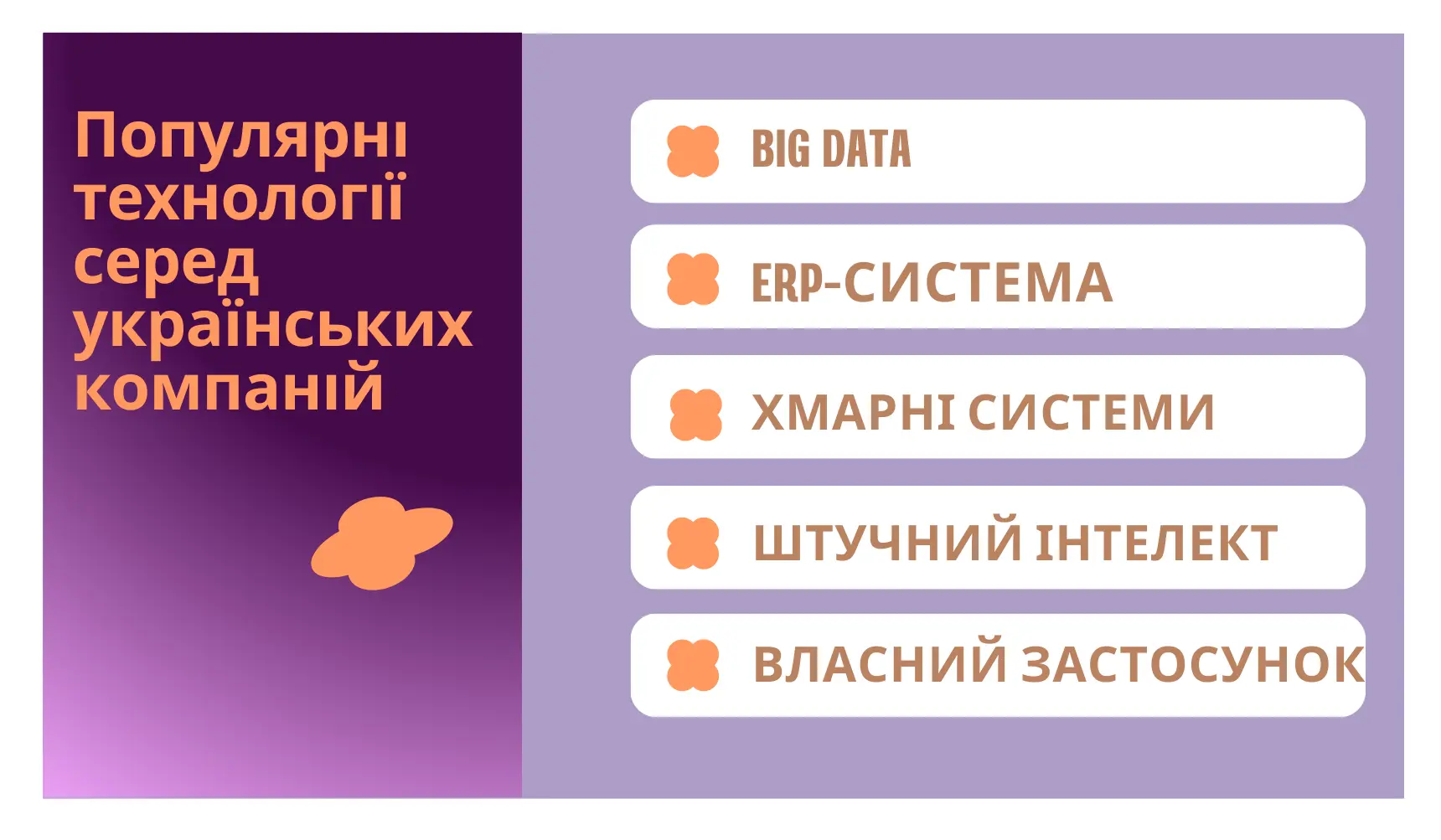 Популярні технології серед українських компаній

BIG DATA

ERP-СИСТЕМА

ХМАРНІ СИСТЕМИ

ШТУЧНИЙ ІНТЕЛЕКТ

ВЛАСНИЙ ЗАСТОСУНОК